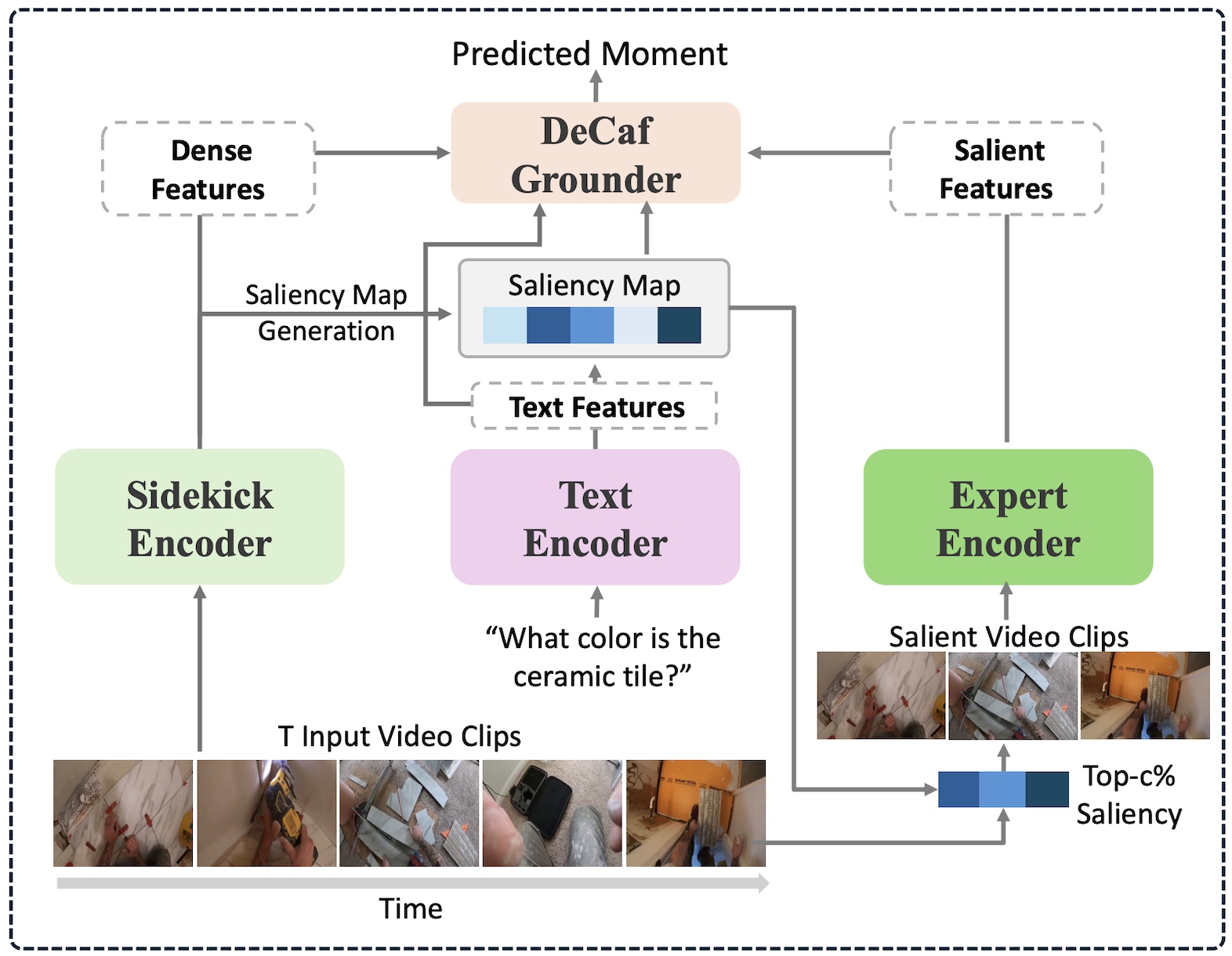 Predicted Moment

Dense Features

DeCaf Grounder

Salient Features

Saliency Map Generation

Saliency Map

Text Features

Sidekick Encoder

Text Encoder

Expert Encoder

“What color is the ceramic tile?”

Salient Video Clips

T Input Video Clips

Top-c% Saliency

Time